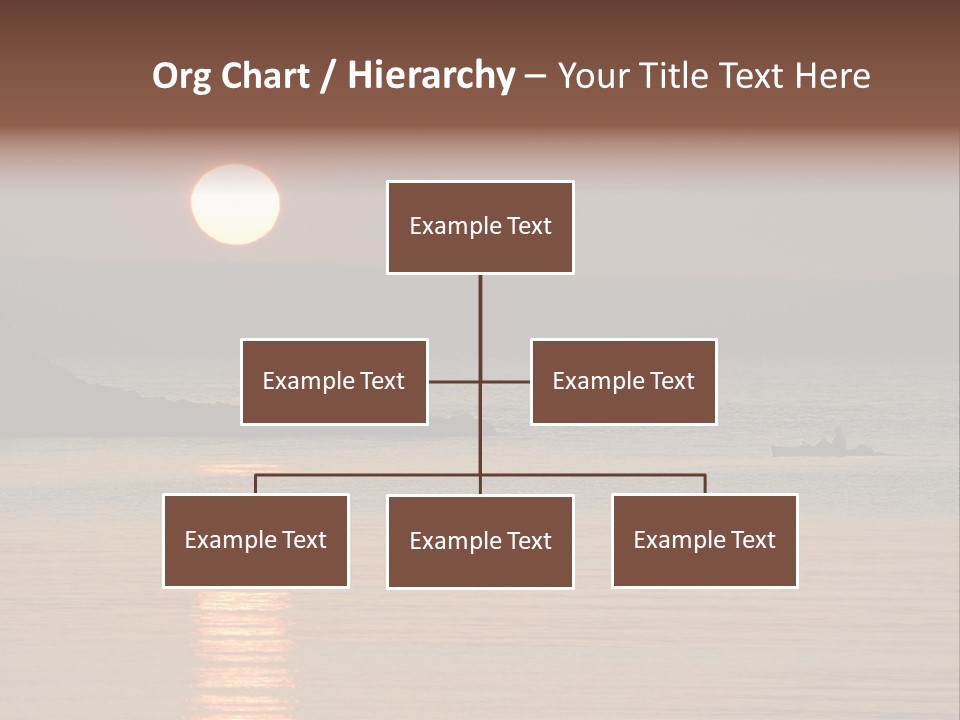 Org Chart / Hierarchy – Your Title Text Here

Example Text

Example Text

Example Text

Example Text

Example Text

Example Text